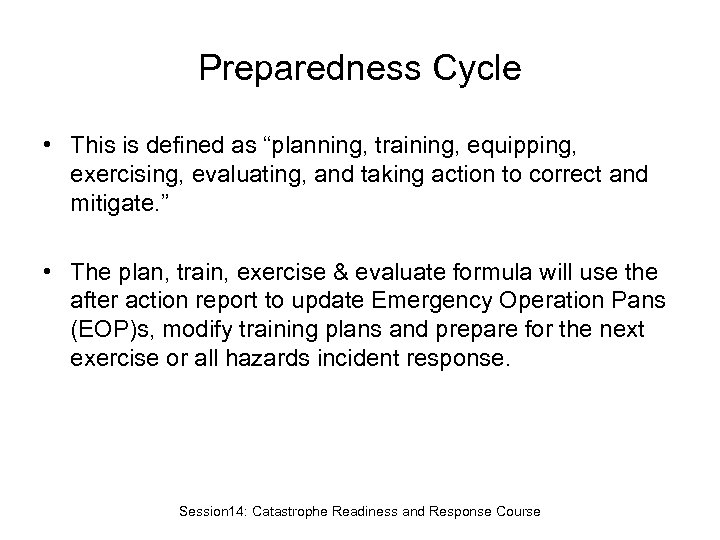 Preparedness Cycle

• This is defined as “planning, training, equipping, exercising, evaluating, and taking action to correct and mitigate.”

• The plan, train, exercise & evaluate formula will use the after action report to update Emergency Operation Pans (EOP)s, modify training plans and prepare for the next exercise or all hazards incident response.

Session14: Catastrophe Readiness and Response Course